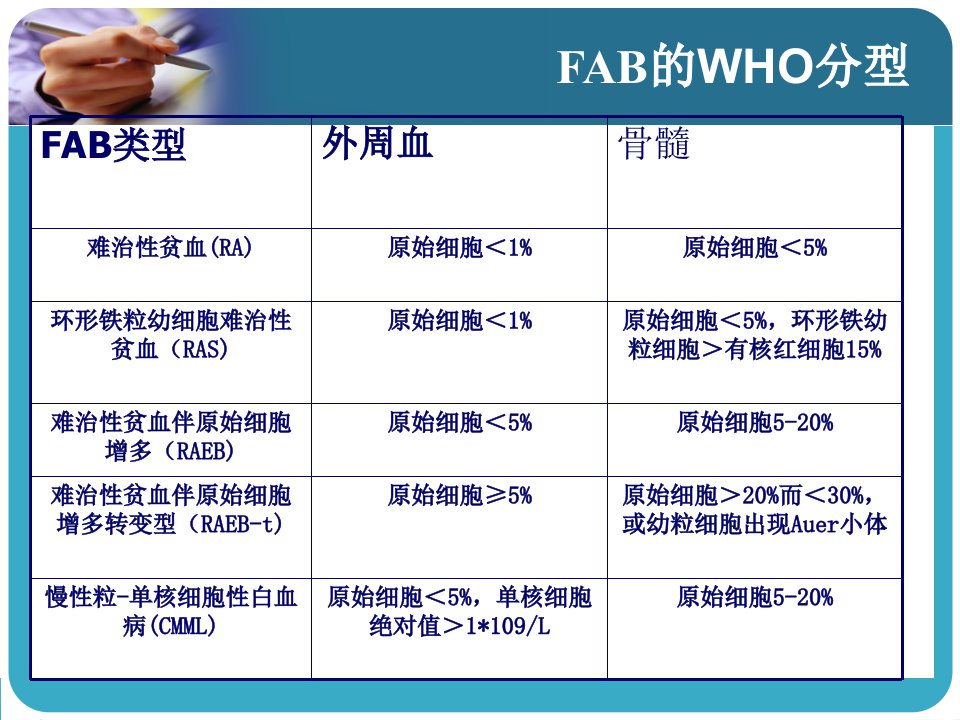 FAB的WHO分型

| FAB类型 | 外周血 | 骨髓 |
|---|---|---|
| 难治性贫血(RA) | 原始细胞＜1% | 原始细胞＜5% |
| 环形铁粒幼细胞难治性贫血（RAS） | 原始细胞＜1% | 原始细胞＜5%，环形铁幼粒细胞＞有核红细胞15% |
| 难治性贫血伴原始细胞增多（RAEB） | 原始细胞＜5% | 原始细胞5-20% |
| 难治性贫血伴原始细胞增多转变型（RAEB-t） | 原始细胞≥5% | 原始细胞＞20%而＜30%，或幼粒细胞出现Auer小体 |
| 慢性粒-单核细胞性白血病(CMML) | 原始细胞＜5%，单核细胞绝对值＞1*109/L | 原始细胞5-20% |